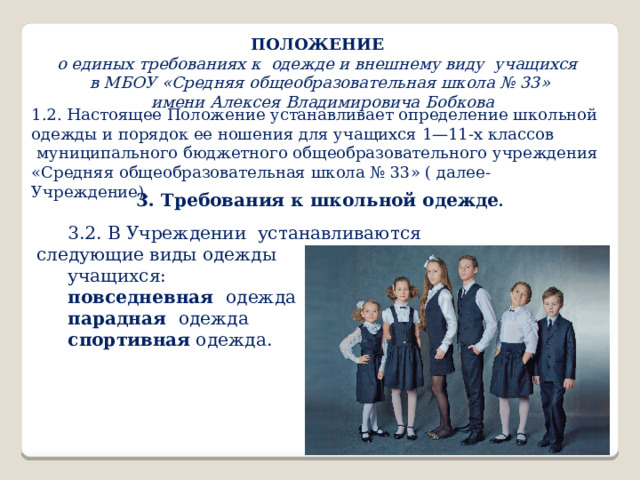 ПОЛОЖЕНИЕ
о единых требованиях к одежде и внешнему виду учащихся в МБОУ «Средняя общеобразовательная школа № 33» имени Алексея Владимировича Бобкова

1.2. Настоящее Положение устанавливает определение школьной одежды и порядок ее ношения для учащихся 1—11-х классов муниципального бюджетного общеобразовательного учреждения «Средняя общеобразовательная школа № 33» ( далее- Учреждение).

3. Требования к школьной одежде.

3.2. В Учреждении устанавливаются следующие виды одежды учащихся:
повседневная одежда
парадная одежда
спортивная одежда.